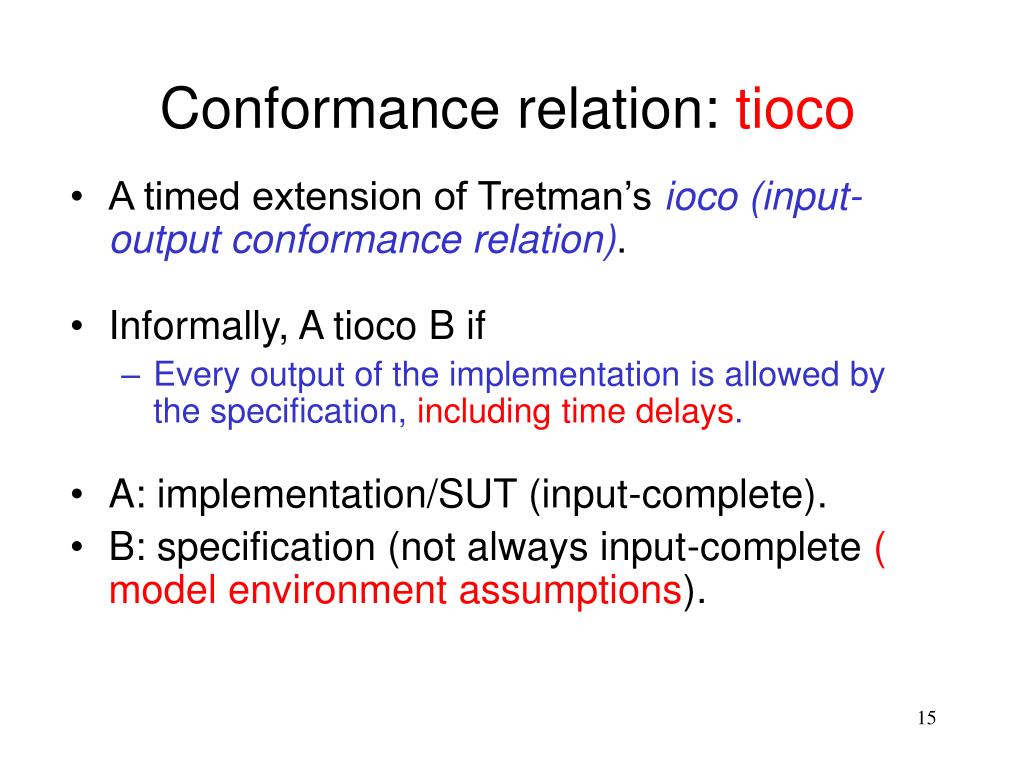 Conformance relation: tioco

• A timed extension of Tretman's ioco (input-output conformance relation).

• Informally, A tioco B if
– Every output of the implementation is allowed by the specification, including time delays.

• A: implementation/SUT (input-complete).
• B: specification (not always input-complete ( model environment assumptions).

15